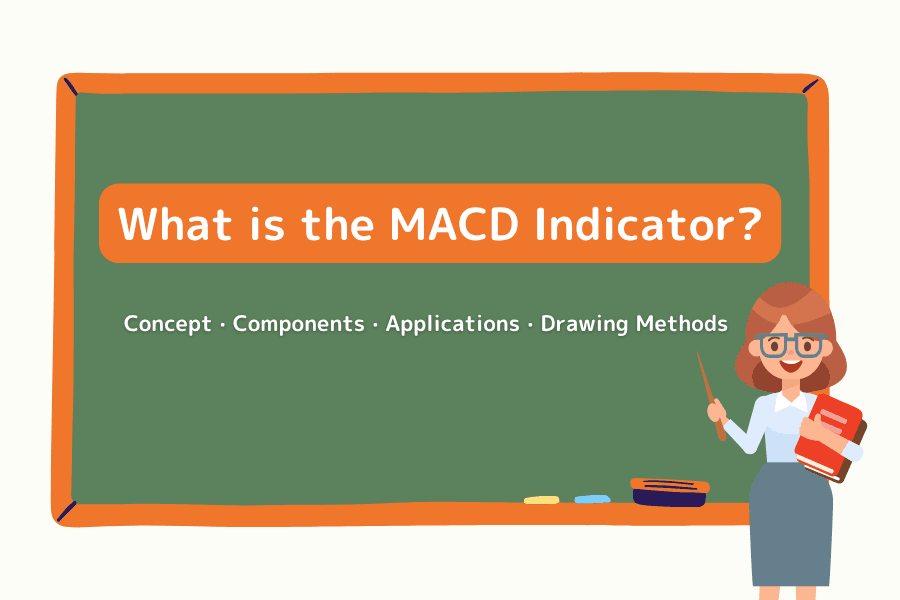 What is the MACD Indicator?

Concept · Components · Applications · Drawing Methods